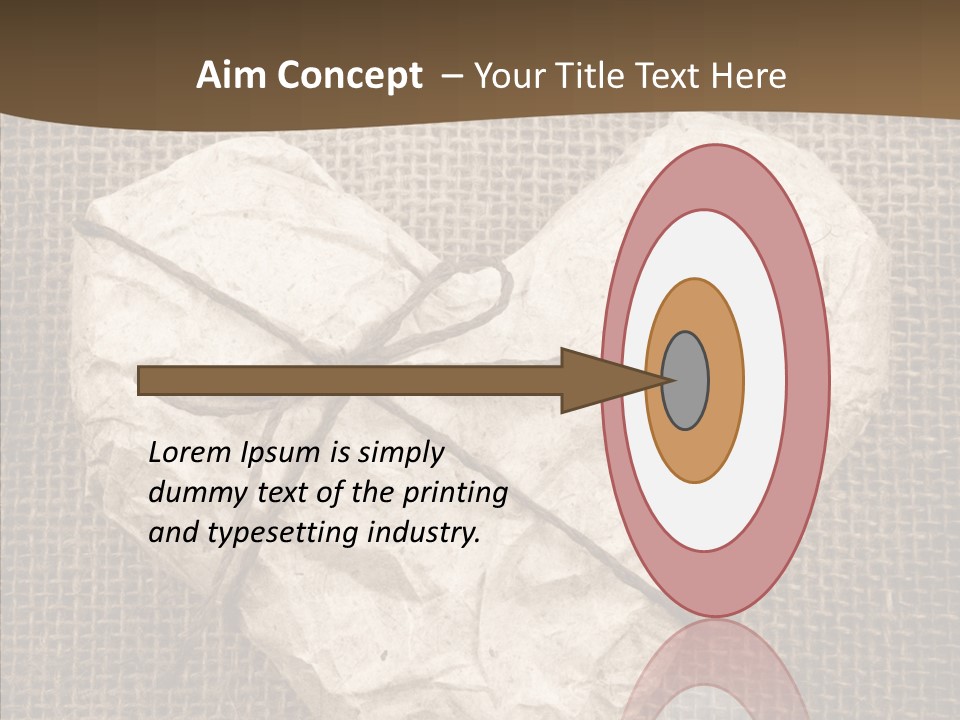 Aim Concept – Your Title Text Here

Lorem Ipsum is simply dummy text of the printing and typesetting industry.